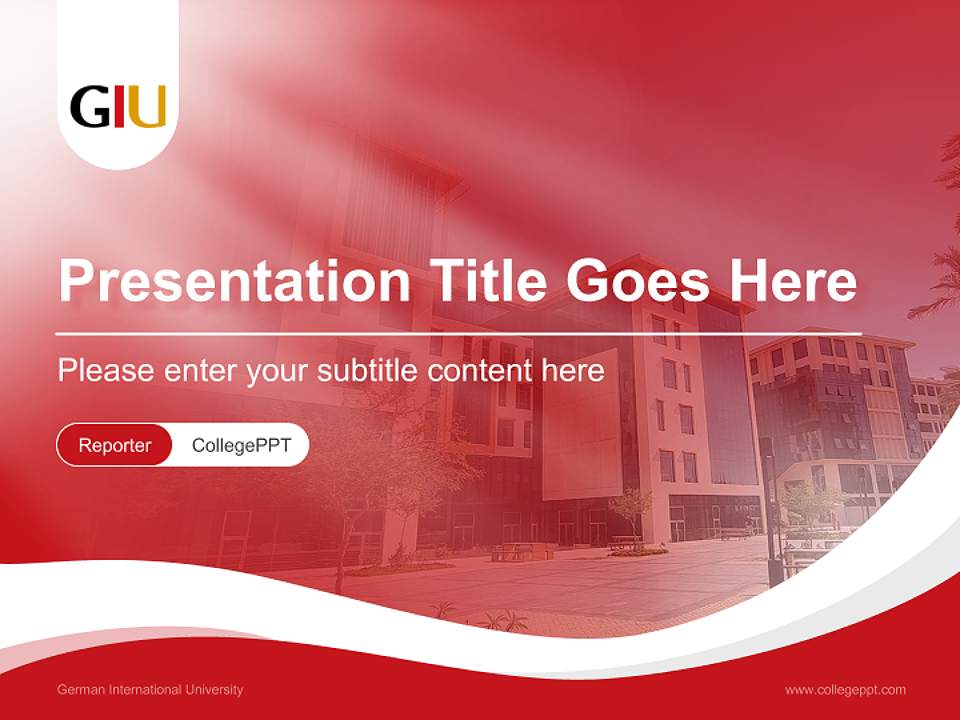 GIU

Presentation Title Goes Here

Please enter your subtitle content here

Reporter CollegePPT

German International University

www.collegeppt.com